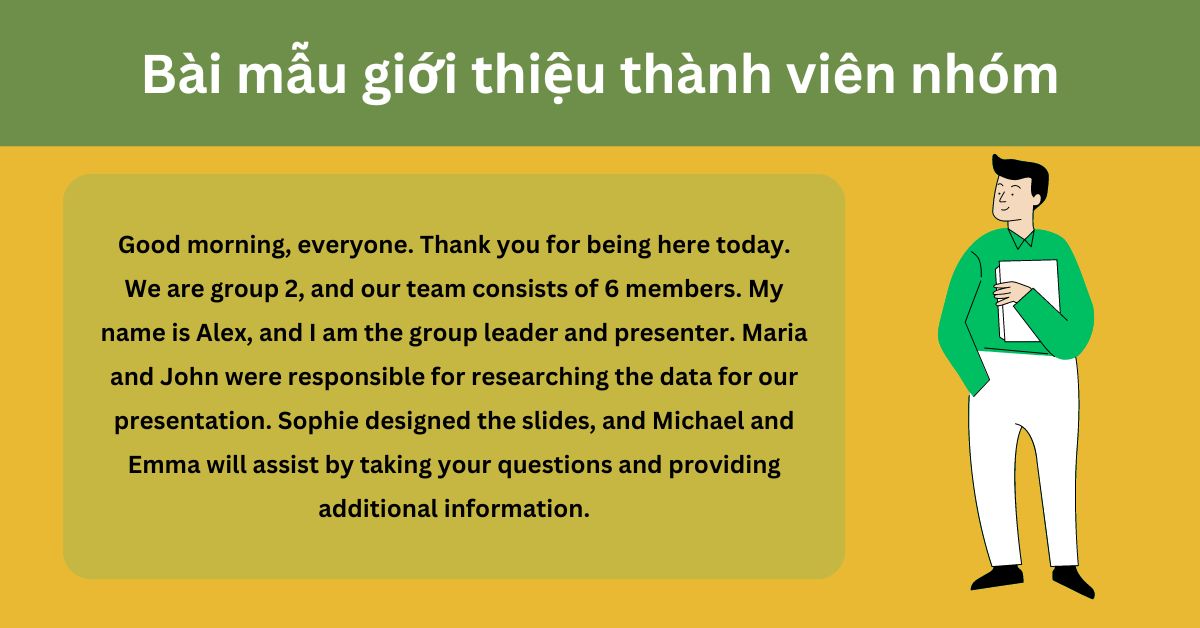 Bài mẫu giới thiệu thành viên nhóm

Good morning, everyone. Thank you for being here today. We are group 2, and our team consists of 6 members. My name is Alex, and I am the group leader and presenter. Maria and John were responsible for researching the data for our presentation. Sophie designed the slides, and Michael and Emma will assist by taking your questions and providing additional information.